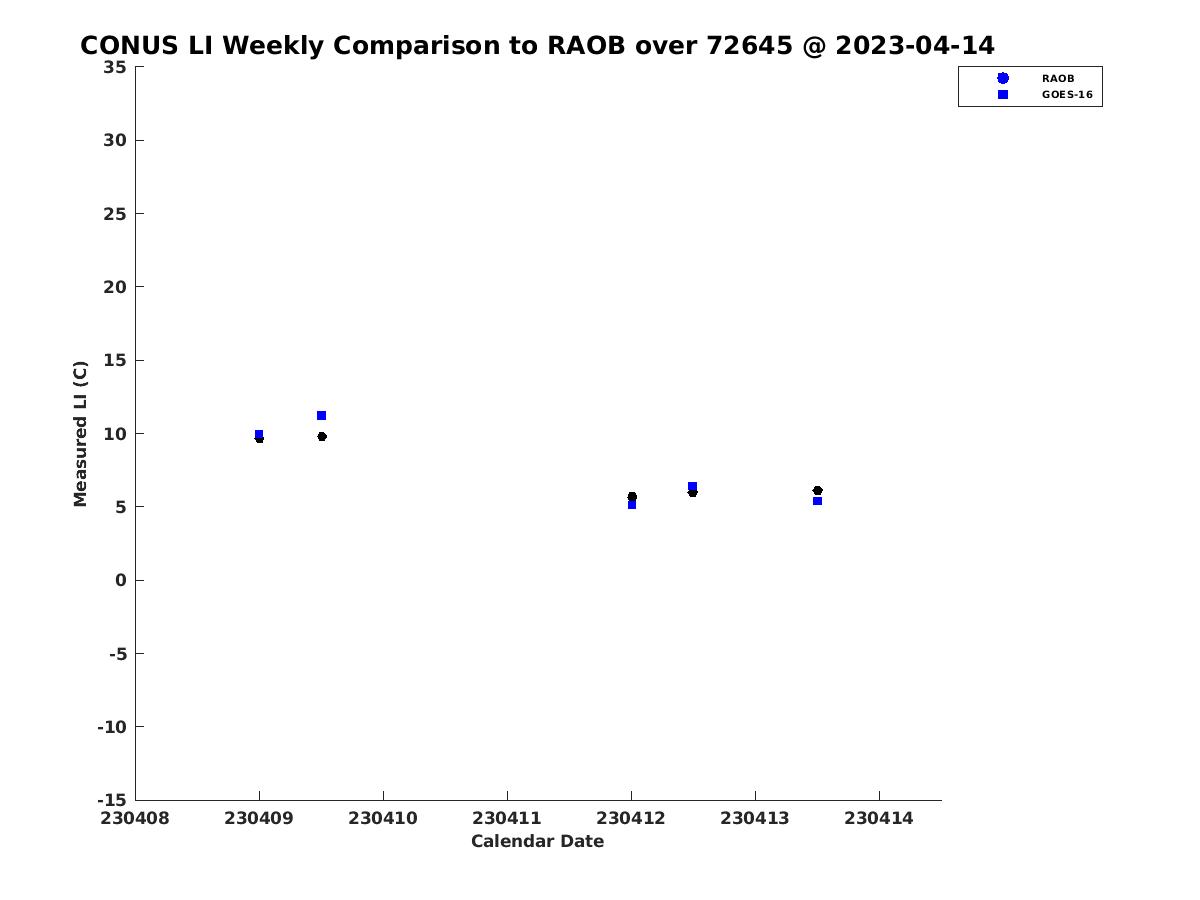 CONUS LI Weekly Comparison to RAOB over 72645 @ 2023-04-14

RAOB
GOES-16

Measured LI (C)

35
30
25
20
15
10
5
0
-5
-10
-15

230408 230409 230410 230411 230412 230413 230414

Calendar Date